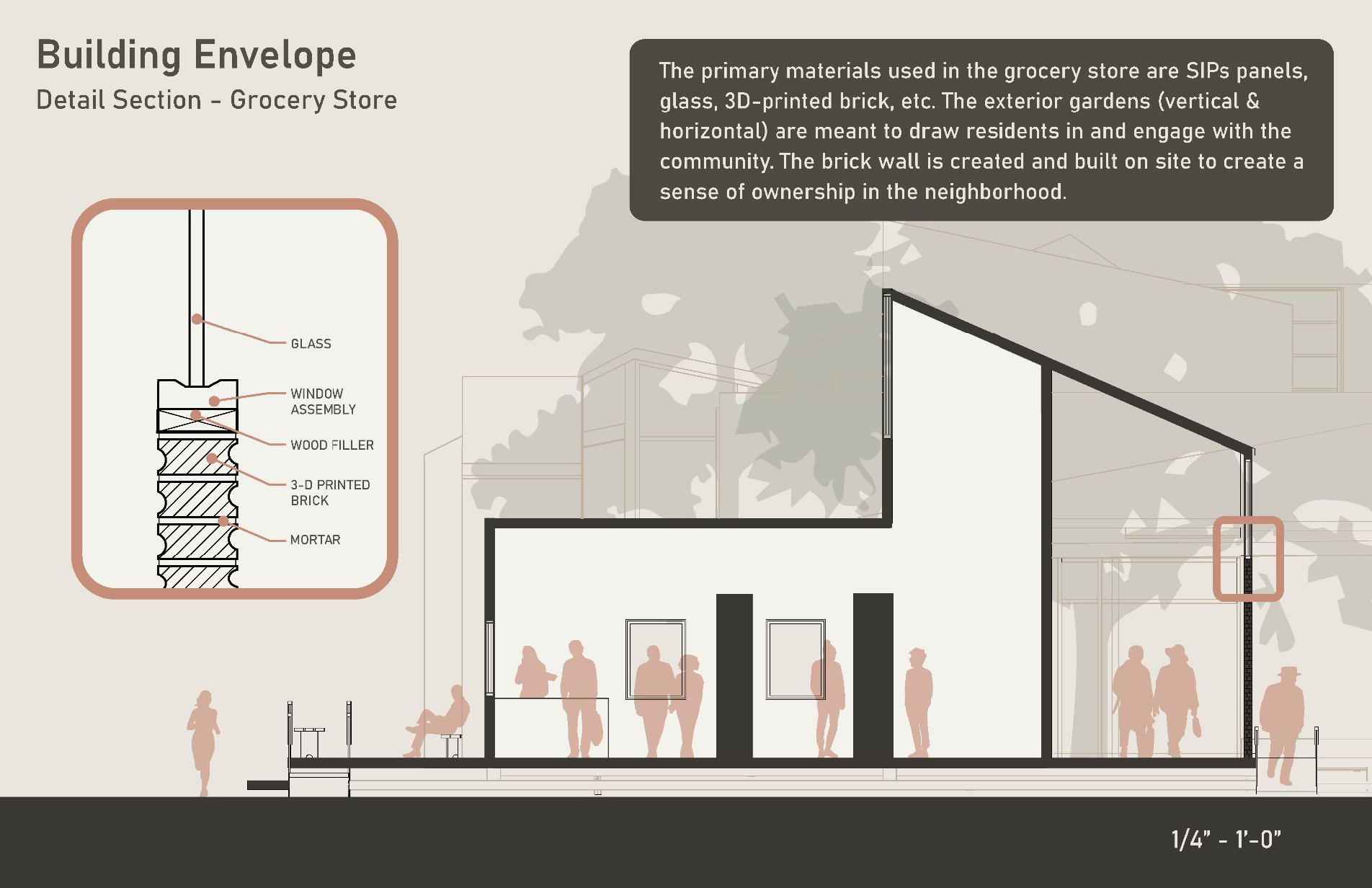 Building Envelope

Detail Section - Grocery Store

The primary materials used in the grocery store are SIPs panels, glass, 3D-printed brick, etc. The exterior gardens (vertical & horizontal) are meant to draw residents in and engage with the community. The brick wall is created and built on site to create a sense of ownership in the neighborhood.

GLASS

WINDOW ASSEMBLY

WOOD FILLER

3-D PRINTED BRICK

MORTAR

1/4" - 1'-0"